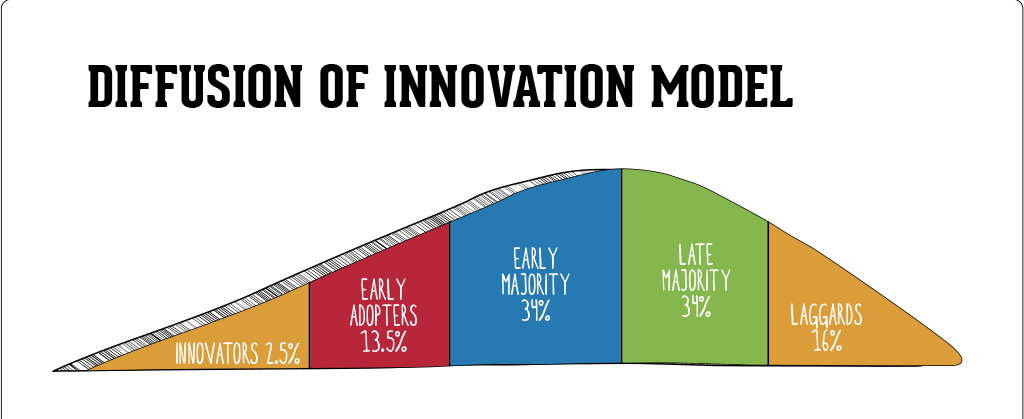 DIFFUSION OF INNOVATION MODEL

INNOVATORS 2.5%

EARLY ADOPTERS 13.5%

EARLY MAJORITY 34%

LATE MAJORITY 34%

LAGGARDS 16%